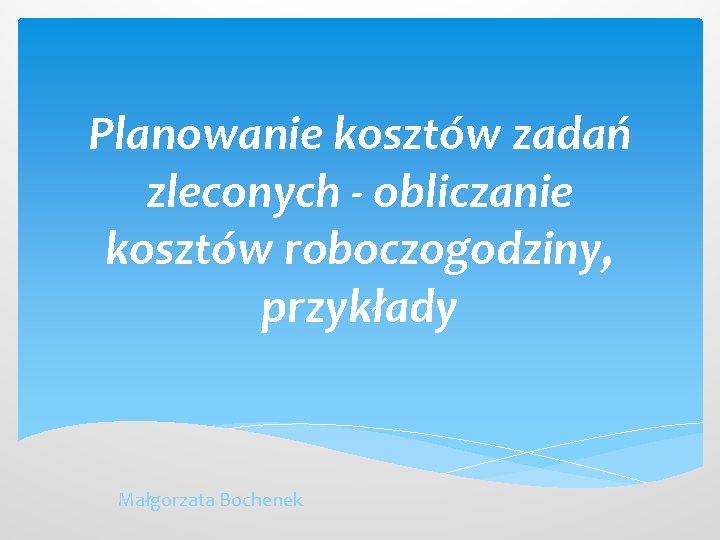 Planowanie kosztów zadań zleconych - obliczanie kosztów roboczogodziny, przykłady

Małgorzata Bochenek